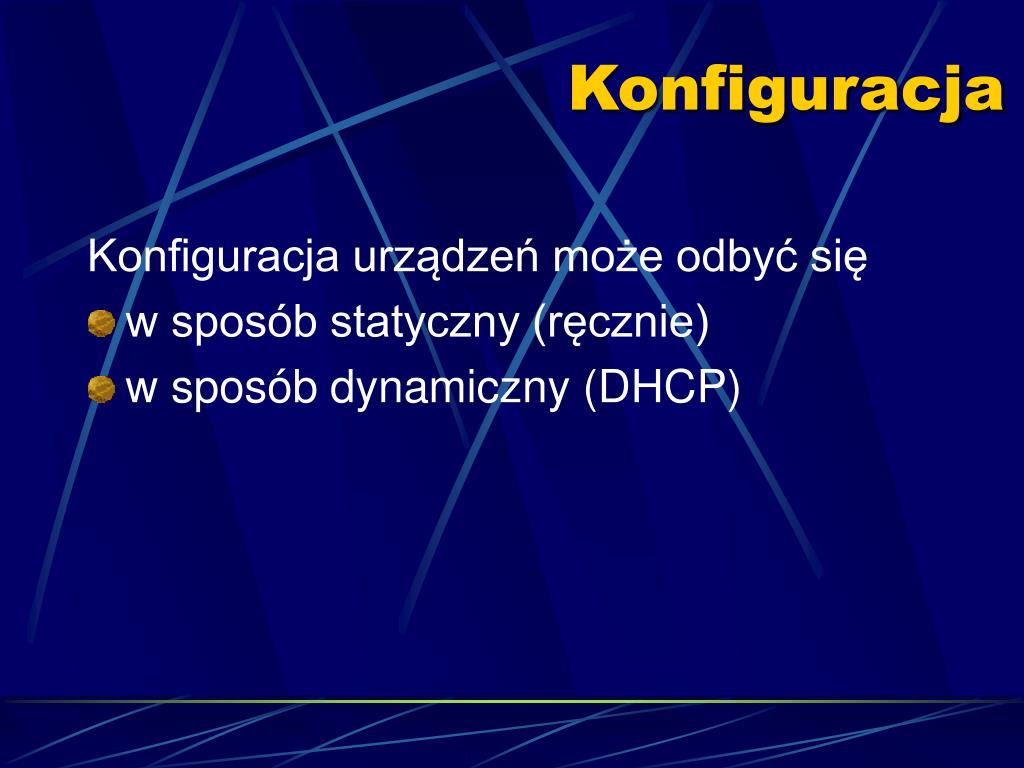 Konfiguracja

Konfiguracja urządzeń może odbyć się

w sposób statyczny (ręcznie)

w sposób dynamiczny (DHCP)